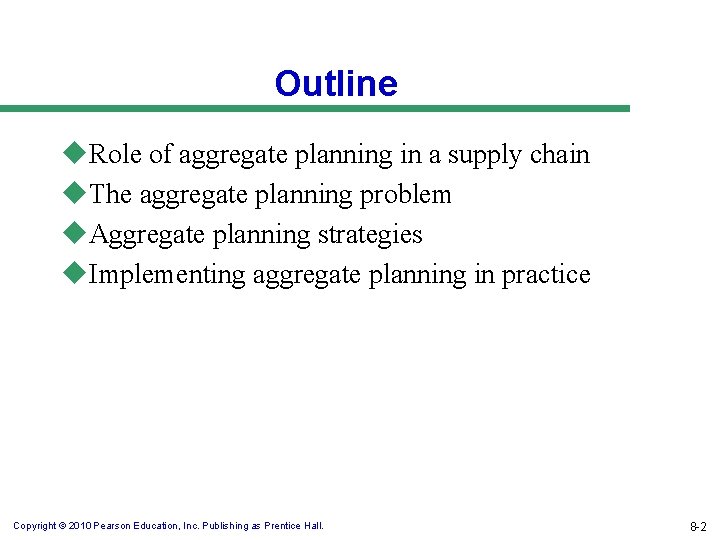 Outline

◆Role of aggregate planning in a supply chain
◆The aggregate planning problem
◆Aggregate planning strategies
◆Implementing aggregate planning in practice

Copyright © 2010 Pearson Education, Inc. Publishing as Prentice Hall.

8-2